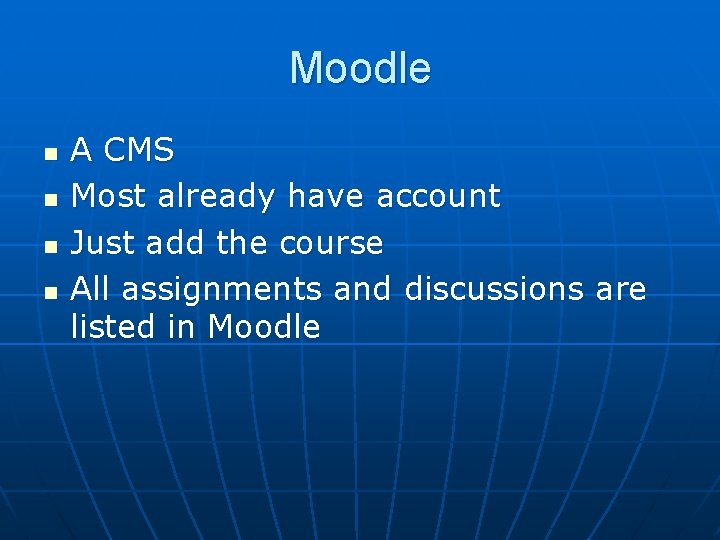 Moodle

- A CMS
- Most already have account
- Just add the course
- All assignments and discussions are listed in Moodle